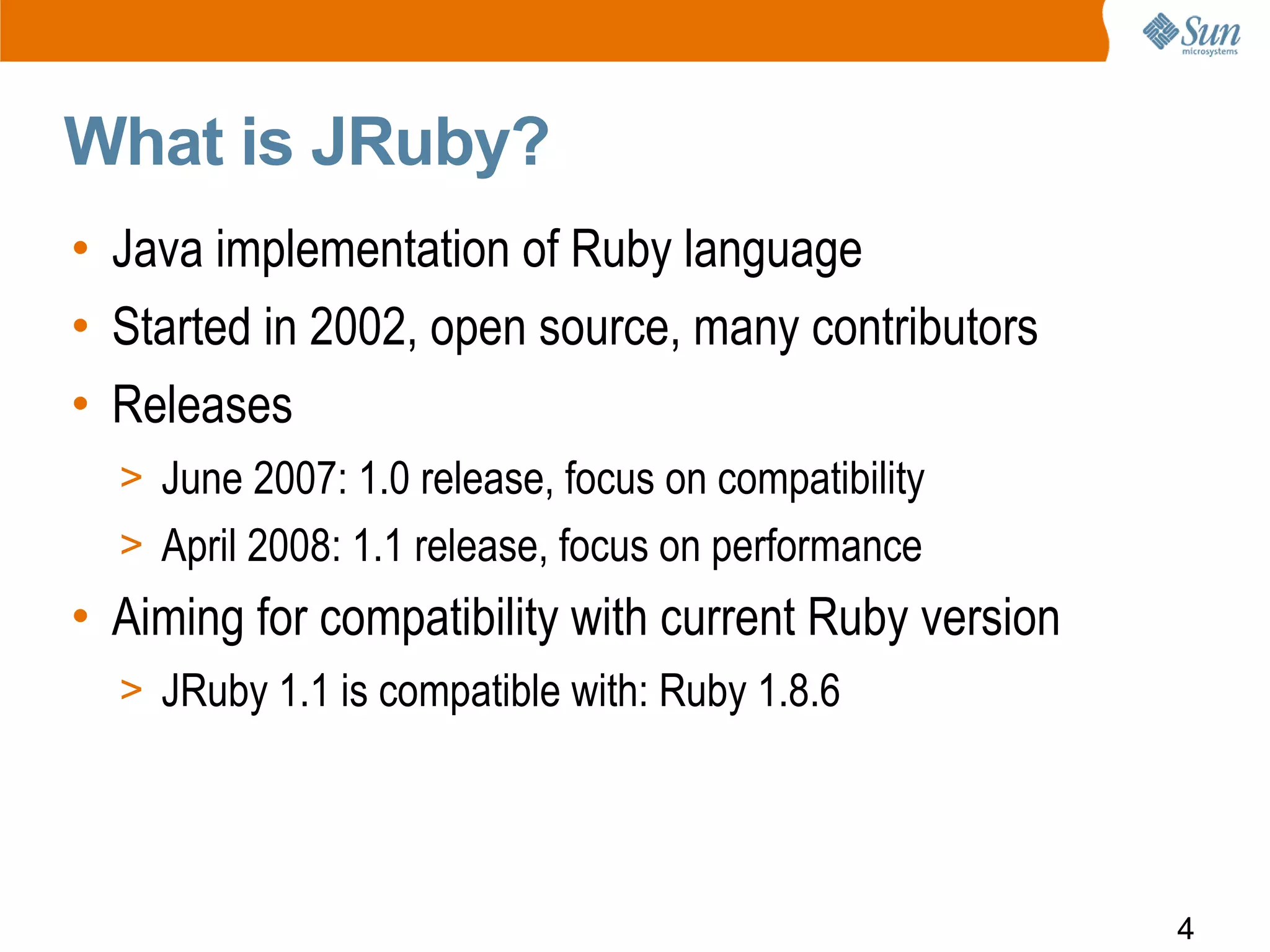 Sun microsystems

What is JRuby?

• Java implementation of Ruby language
• Started in 2002, open source, many contributors
• Releases
> June 2007: 1.0 release, focus on compatibility
> April 2008: 1.1 release, focus on performance
• Aiming for compatibility with current Ruby version
> JRuby 1.1 is compatible with: Ruby 1.8.6

4